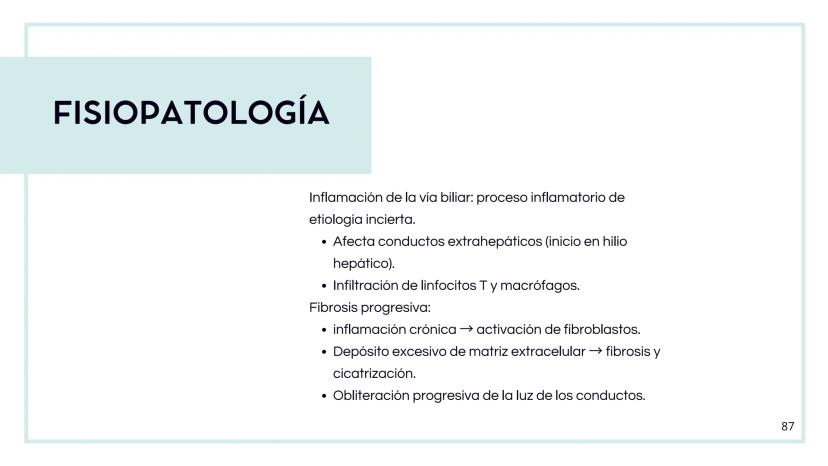 FISIOPATOLOGÍA

Inflamación de la vía biliar: proceso inflamatorio de etiología incierta.

- Afecta conductos extrahepáticos (inicio en hilio hepático).
- Infiltración de linfocitos T y macrófagos.

Fibrosis progresiva:

- inflamación crónica → activación de fibroblastos.
- Depósito excesivo de matriz extracelular → fibrosis y cicatrización.
- Obliteración progresiva de la luz de los conductos.

87